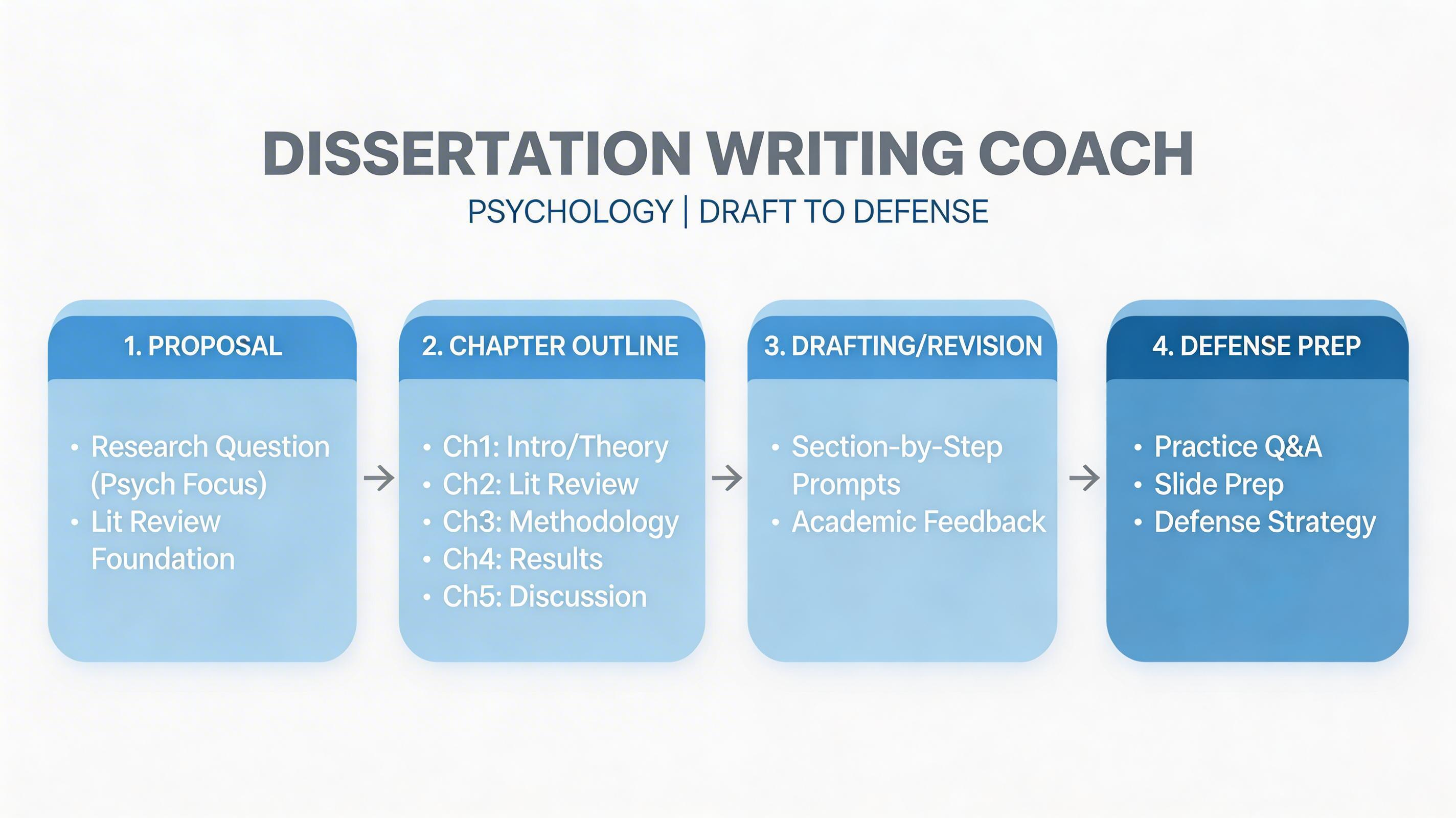 DISSERTATION WRITING COACH

PSYCHOLOGY | DRAFT TO DEFENSE

1. PROPOSAL

• Research Question (Psych Focus)
• Lit Review Foundation

→

2. CHAPTER OUTLINE

• Ch1: Intro/Theory
• Ch2: Lit Review
• Ch3: Methodology
• Ch4: Results
• Ch5: Discussion

→

3. DRAFTING/REVISION

• Section-by-Step Prompts
• Academic Feedback

→

4. DEFENSE PREP

• Practice Q&A
• Slide Prep
• Defense Strategy